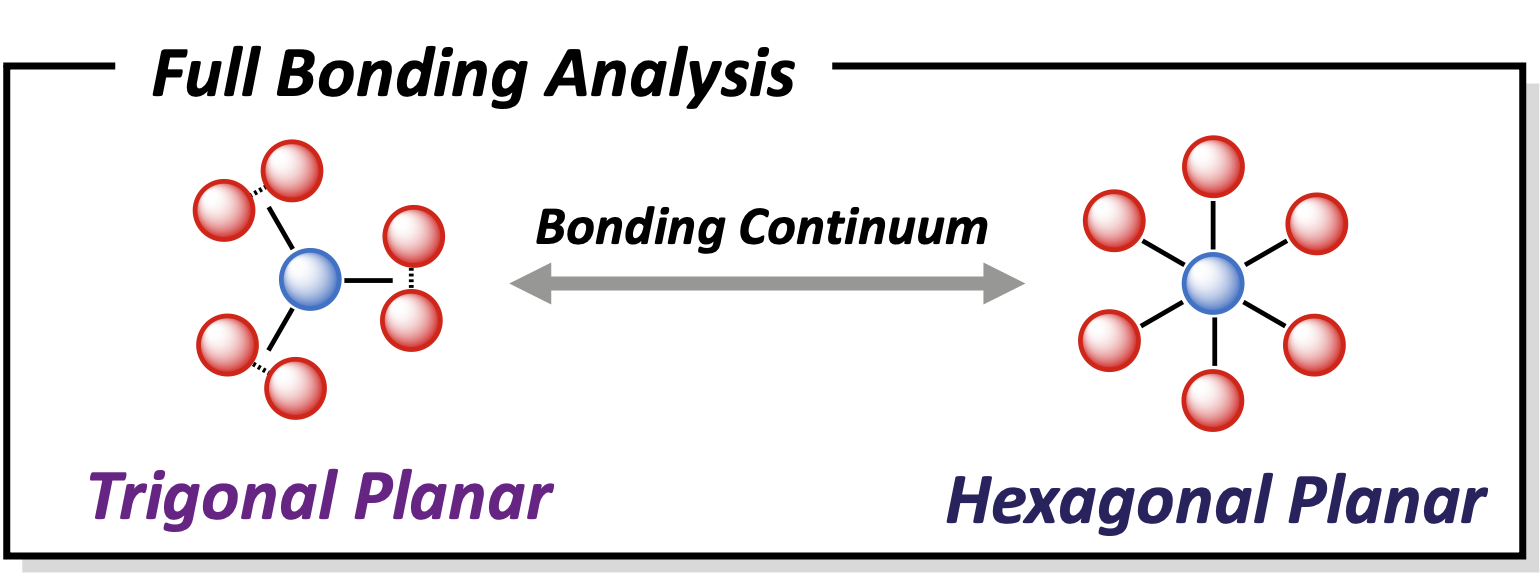 Full Bonding Analysis

Bonding Continuum

Trigonal Planar

Hexagonal Planar